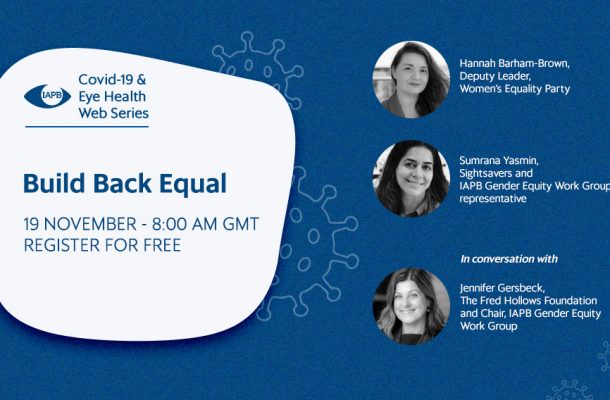 IAPB

Covid-19 & Eye Health Web Series

Build Back Equal

19 NOVEMBER - 8:00 AM GMT
REGISTER FOR FREE

Hannah Barham-Brown, Deputy Leader, Women's Equality Party

Sumrana Yasmin, Sightsavers and IAPB Gender Equity Work Group representative

In conversation with

Jennifer Gersbeck, The Fred Hollows Foundation and Chair, IAPB Gender Equity Work Group